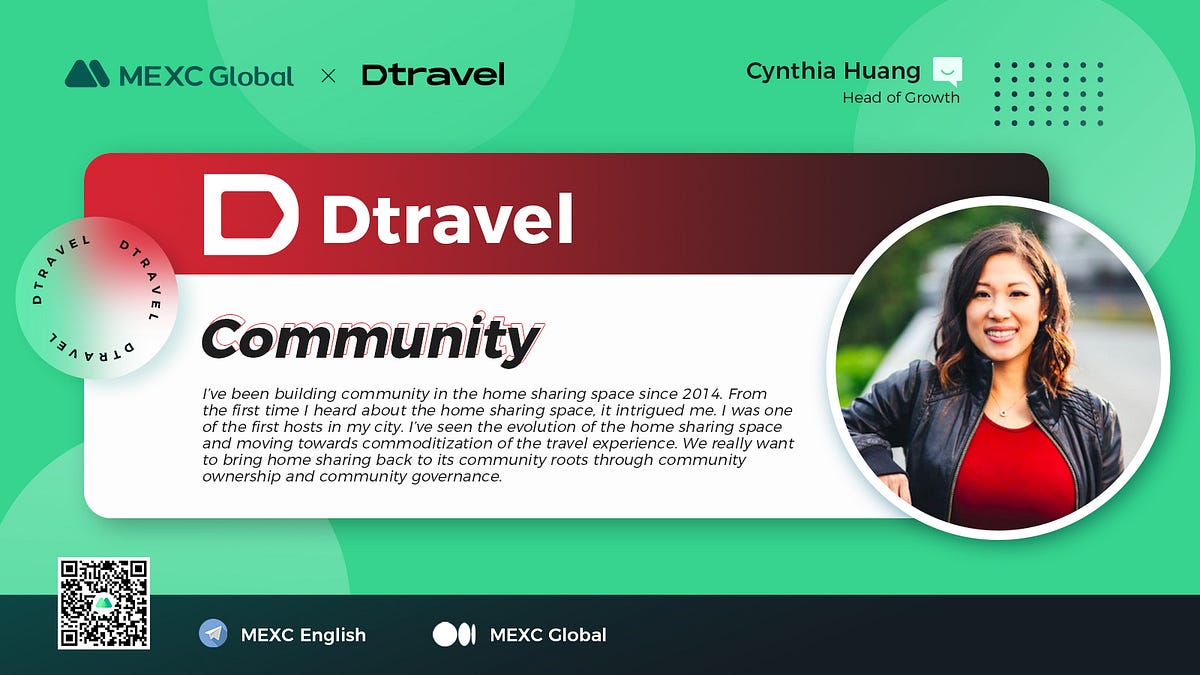 MEXC Global × Dtravel

Cynthia Huang
Head of Growth

Dtravel

DTRAVEL DTRAVEL DTRAVEL

Community

I've been building community in the home sharing space since 2014. From the first time I heard about the home sharing space, it intrigued me. I was one of the first hosts in my city. I've seen the evolution of the home sharing space and moving towards commoditization of the travel experience. We really want to bring home sharing back to its community roots through community ownership and community governance.

MEXC English

MEXC Global